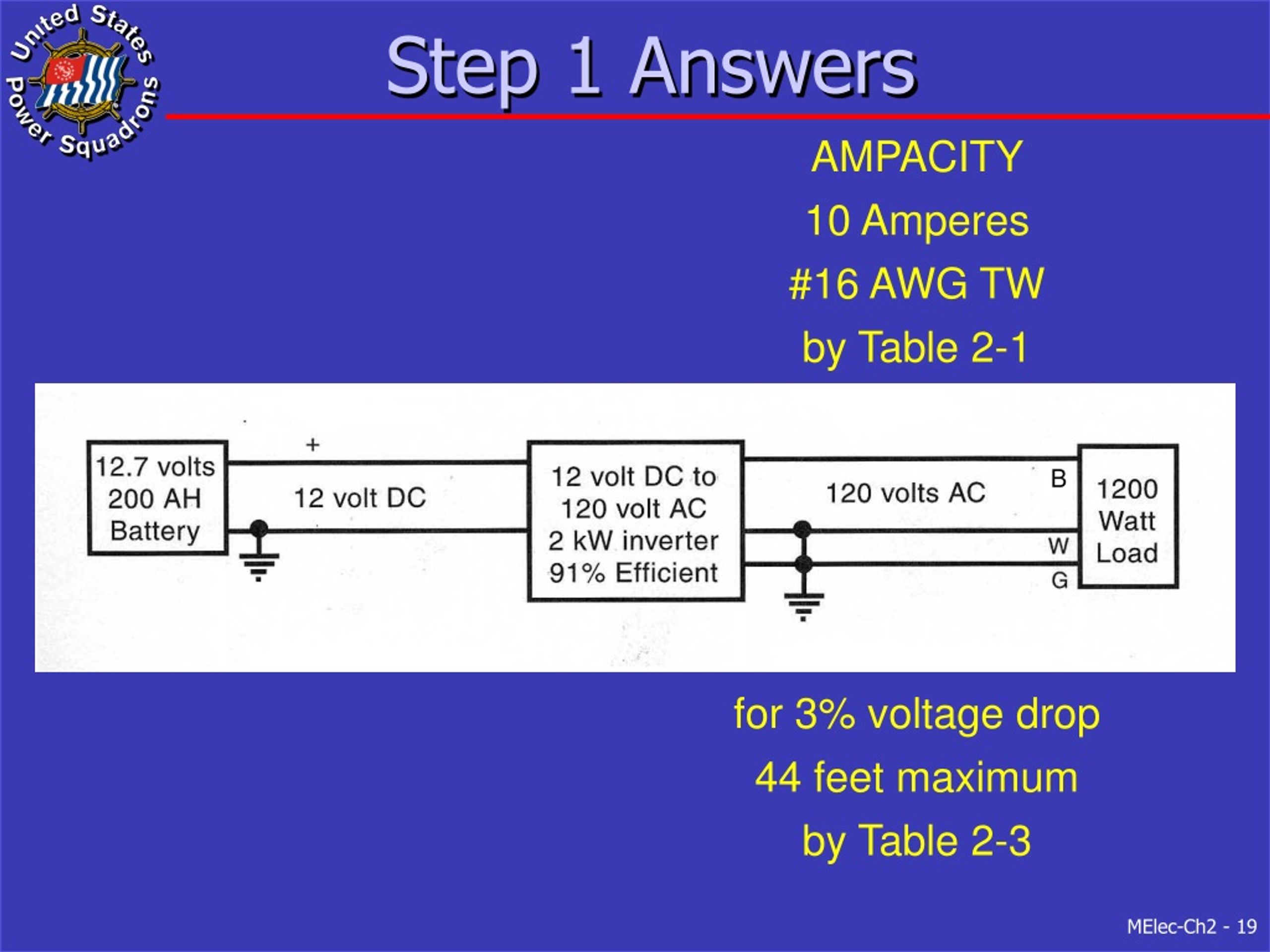 United States Power Squadrons

Step 1 Answers

AMPACITY

10 Amperes

#16 AWG TW

by Table 2-1

12.7 volts 200 AH Battery

+

12 volt DC

12 volt DC to 120 volt AC 2 kW inverter 91% Efficient

120 volts AC

B

W

G

1200 Watt Load

for 3% voltage drop

44 feet maximum

by Table 2-3

MElec-Ch2 - 19